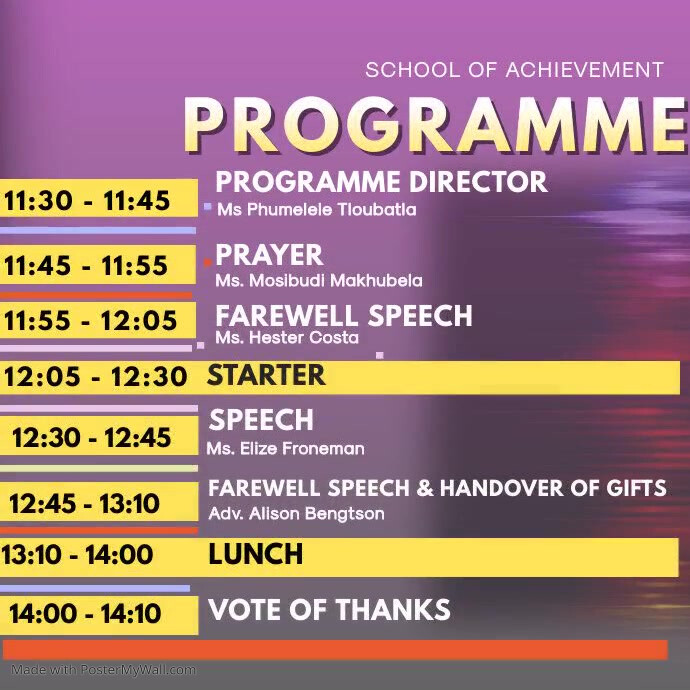 SCHOOL OF ACHIEVEMENT

PROGRAMME

11:30 - 11:45
PROGRAMME DIRECTOR
Ms Phumelele Tloubatla

11:45 - 11:55
PRAYER
Ms. Mosibudi Makhubela

11:55 - 12:05
FAREWELL SPEECH
Ms. Hester Costa

12:05 - 12:30
STARTER

12:30 - 12:45
SPEECH
Ms. Elize Froneman

12:45 - 13:10
FAREWELL SPEECH & HANDOVER OF GIFTS
Adv. Alison Bengtson

13:10 - 14:00
LUNCH

14:00 - 14:10
VOTE OF THANKS

Made with PosterMyWall.com